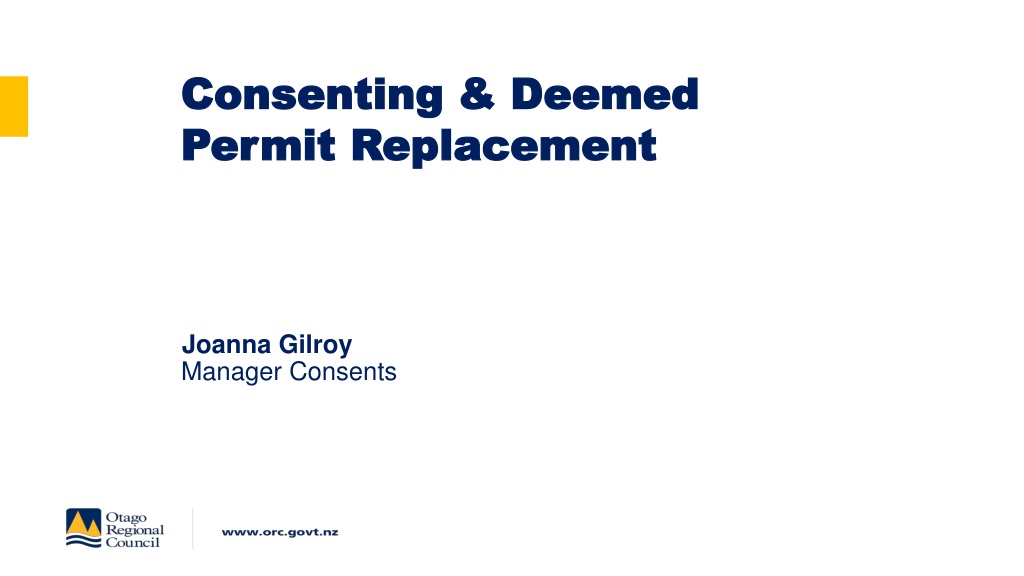 Consenting & Deemed Permit Replacement

Joanna Gilroy
Manager Consents

Otago Regional Council

www.orc.govt.nz